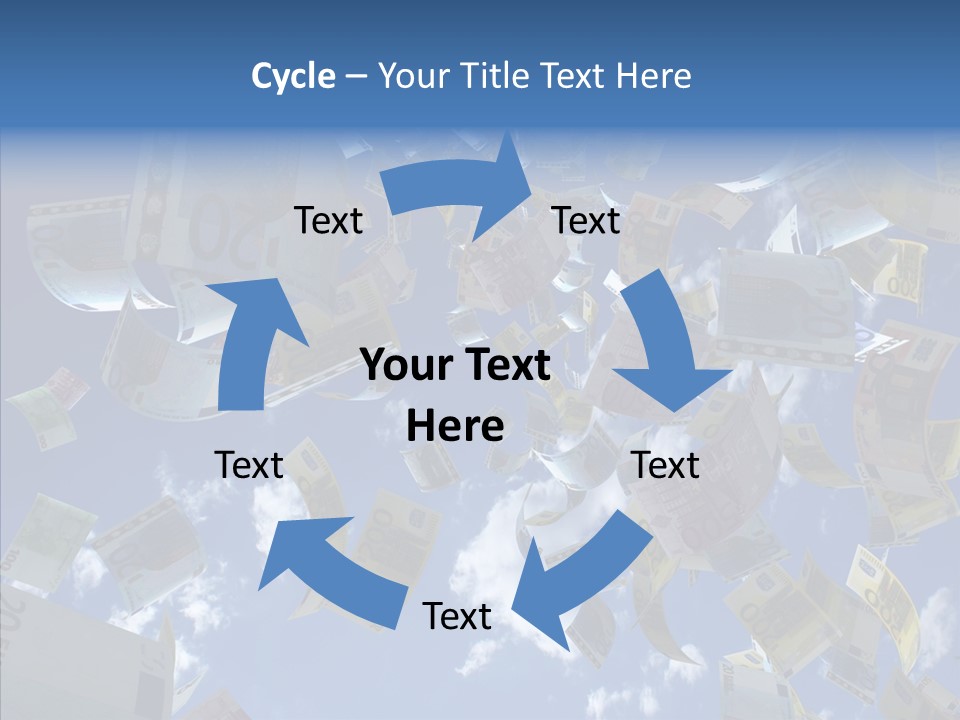 Cycle – Your Title Text Here

Text

Text

Your Text Here

Text

Text

Text